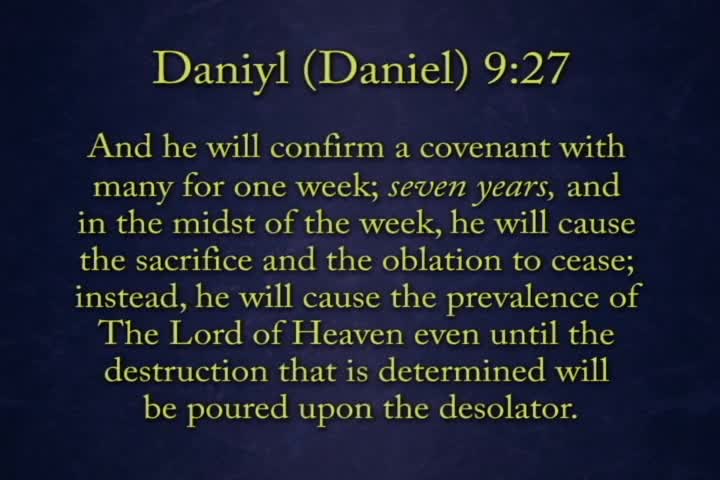 Daniyl (Daniel) 9:27

And he will confirm a covenant with many for one week; seven years, and in the midst of the week, he will cause the sacrifice and the oblation to cease; instead, he will cause the prevalence of The Lord of Heaven even until the destruction that is determined will be poured upon the desolator.